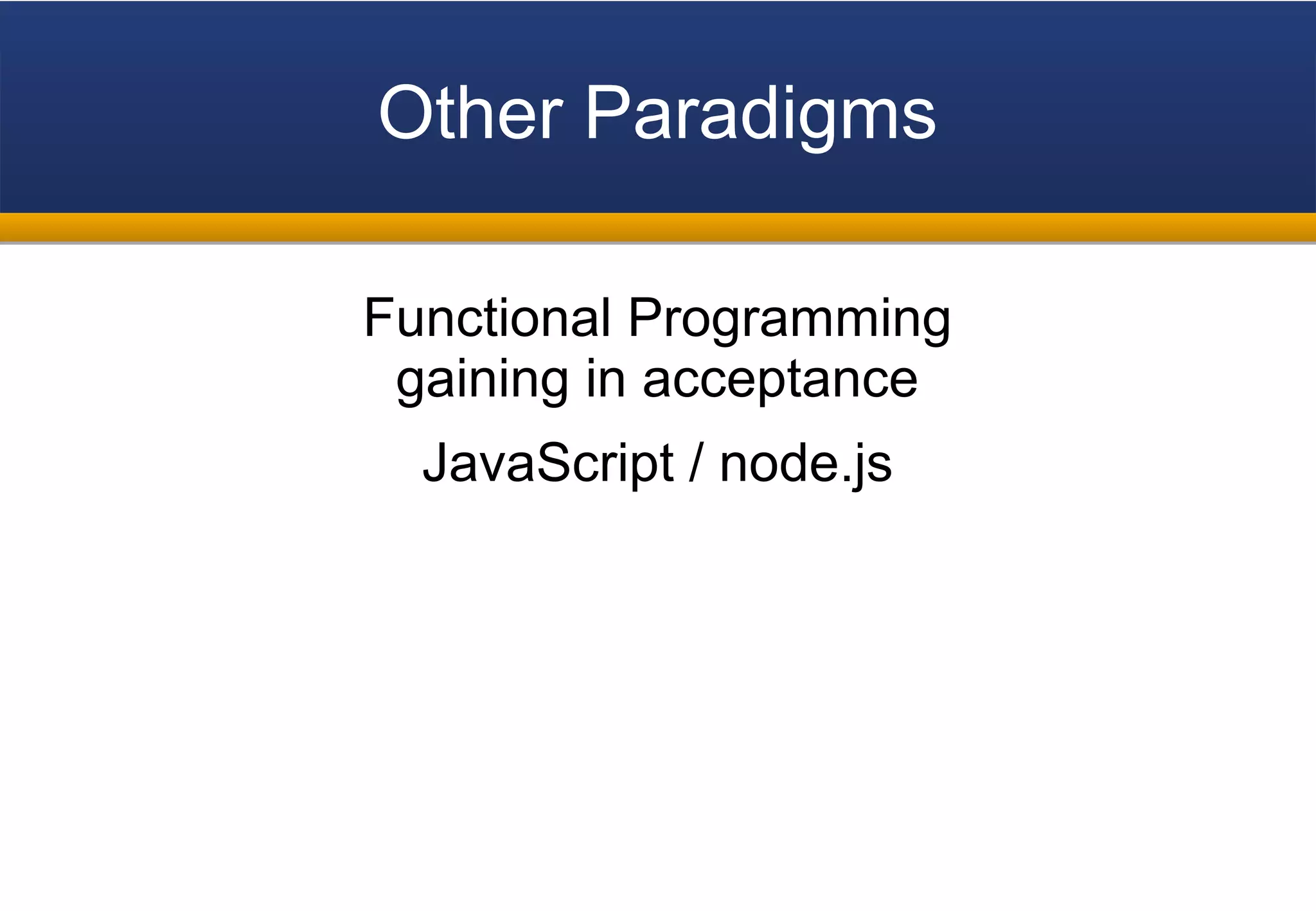 Other Paradigms

Functional Programming gaining in acceptance

JavaScript / node.js